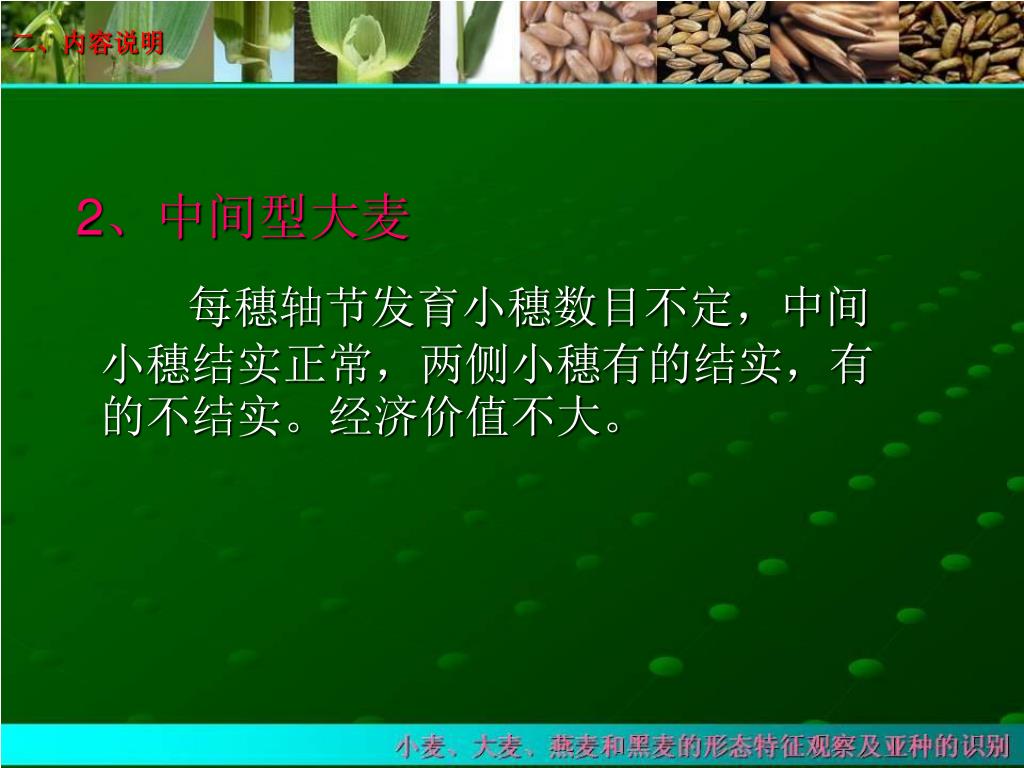 二、内容说明

2、中间型大麦

每穗轴节发育小穗数目不定，中间小穗结实正常，两侧小穗有的结实，有的不结实。经济价值不大。

小麦、大麦、燕麦和黑麦的形态特征观察及亚种的识别